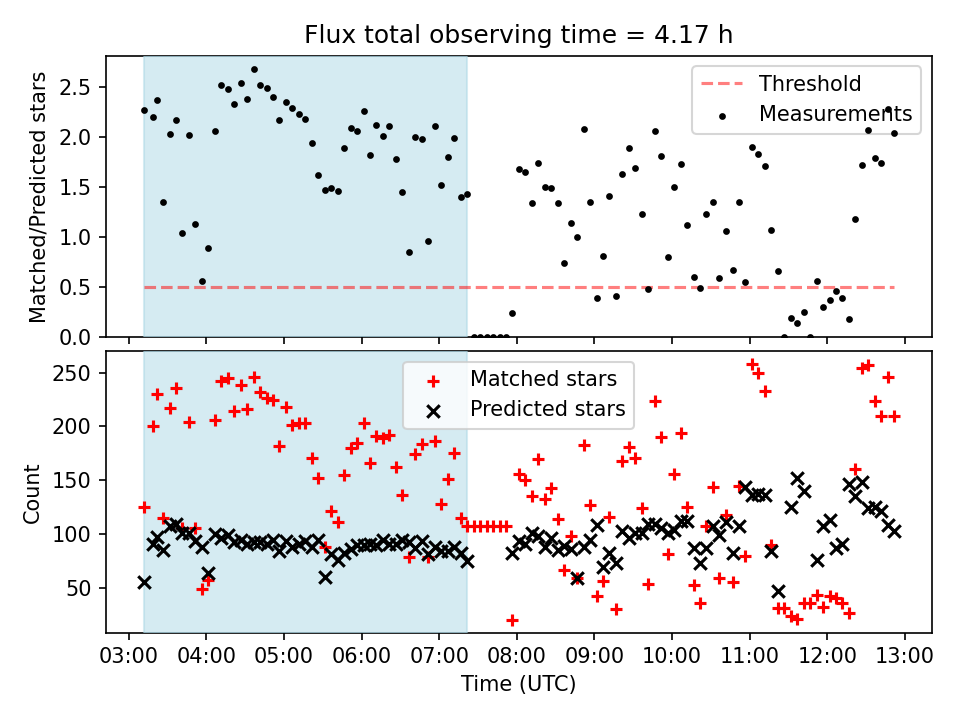 Flux total observing time = 4.17 h

Matched/Predicted stars

2.5
2.0
1.5
1.0
0.5
0.0

Threshold
Measurements

Count

250
200
150
100
50

Matched stars
Predicted stars

03:00 04:00 05:00 06:00 07:00 08:00 09:00 10:00 11:00 12:00 13:00

Time (UTC)